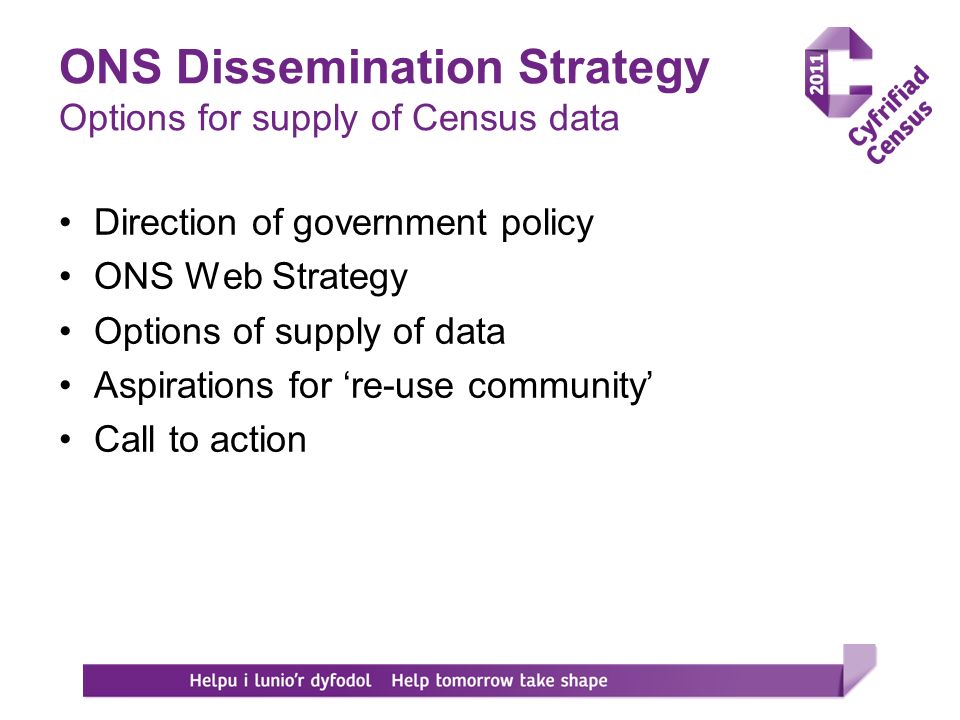 ONS Dissemination Strategy
Options for supply of Census data

2011
Cyfrifiad
Census

• Direction of government policy
• ONS Web Strategy
• Options of supply of data
• Aspirations for ‘re-use community’
• Call to action

Helpu i lunio’r dyfodol Help tomorrow take shape